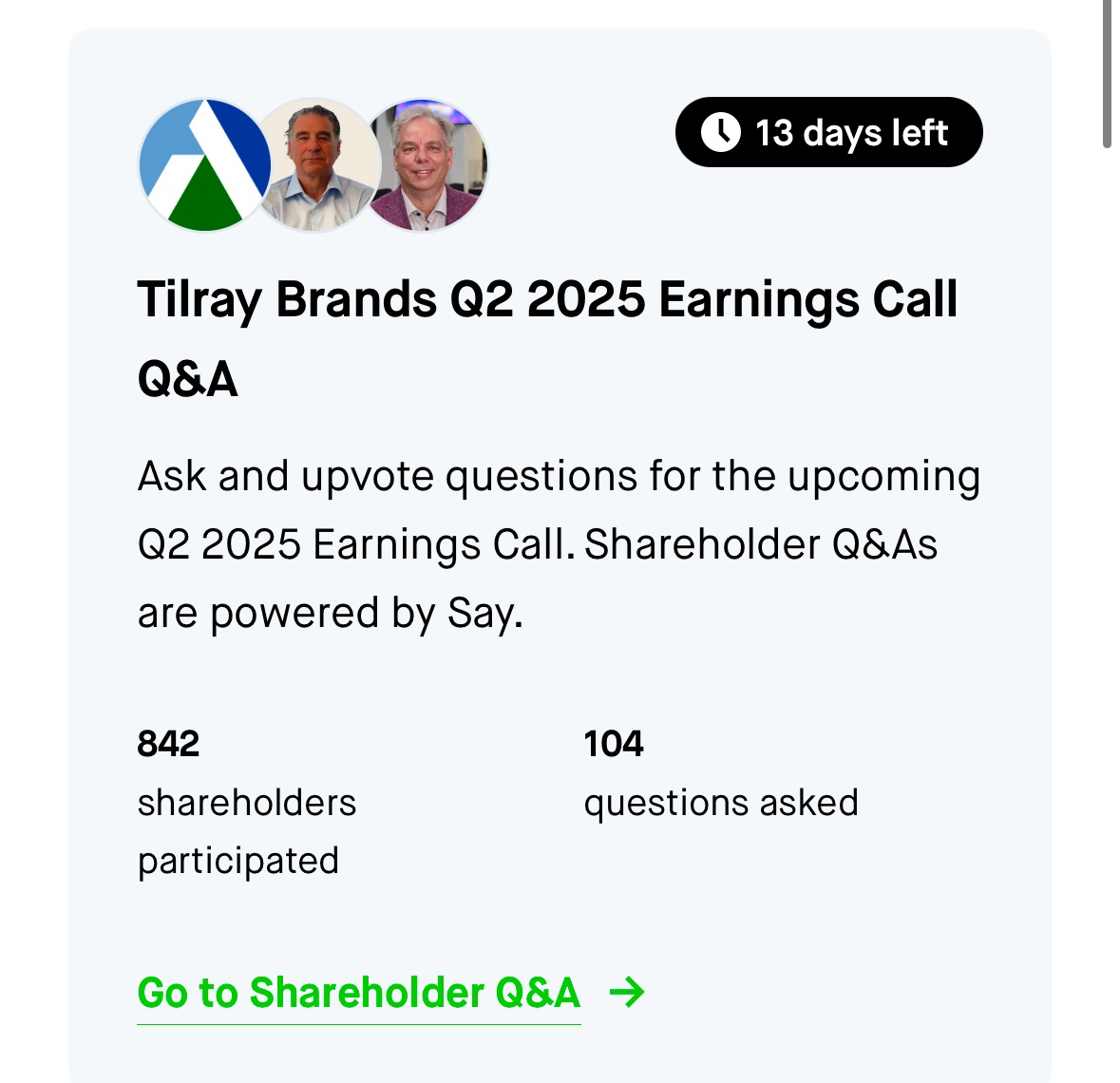 13 days left

Tilray Brands Q2 2025 Earnings Call Q&A

Ask and upvote questions for the upcoming Q2 2025 Earnings Call. Shareholder Q&As are powered by Say.

842
shareholders participated

104
questions asked

Go to Shareholder Q&A →